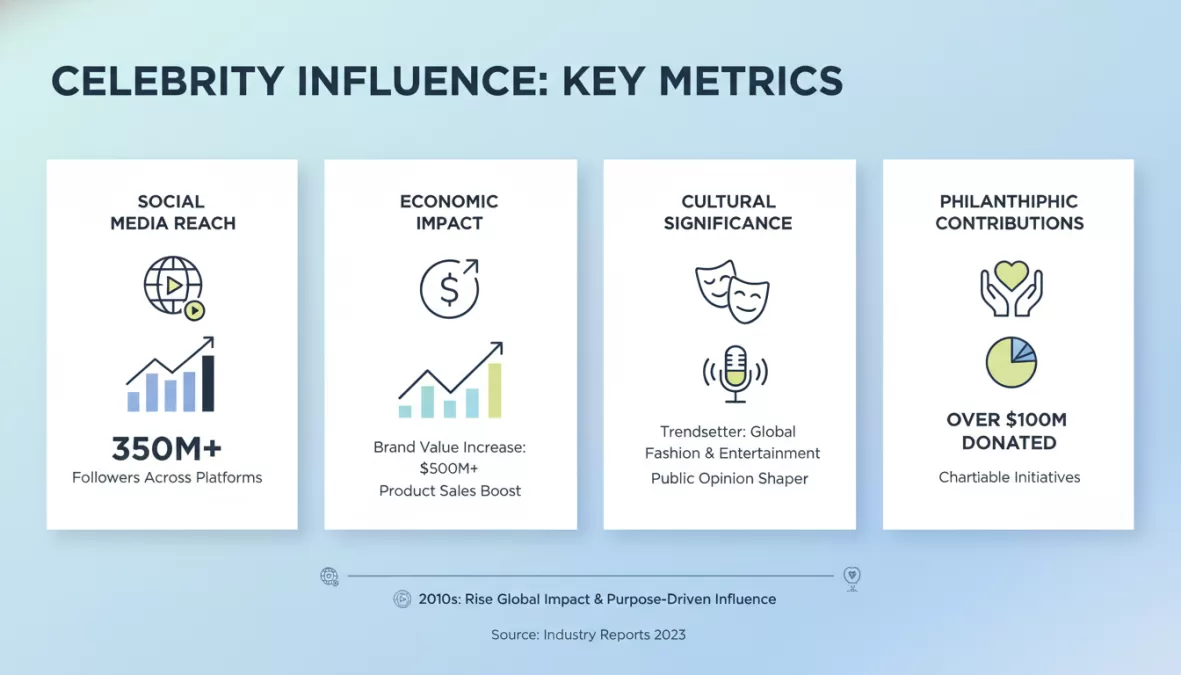 CELEBRITY INFLUENCE: KEY METRICS

SOCIAL MEDIA REACH

350M+
Followers Across Platforms

ECONOMIC IMPACT

Brand Value Increase: $500M+
Product Sales Boost

CULTURAL SIGNIFICANCE

Trendsetter: Global Fashion & Entertainment
Public Opinion Shaper

PHILANTHIPHIC CONTRIBUTIONS

OVER $100M DONATED
Chartiable Initiatives

2010s: Rise Global Impact & Purpose-Driven Influence

Source: Industry Reports 2023